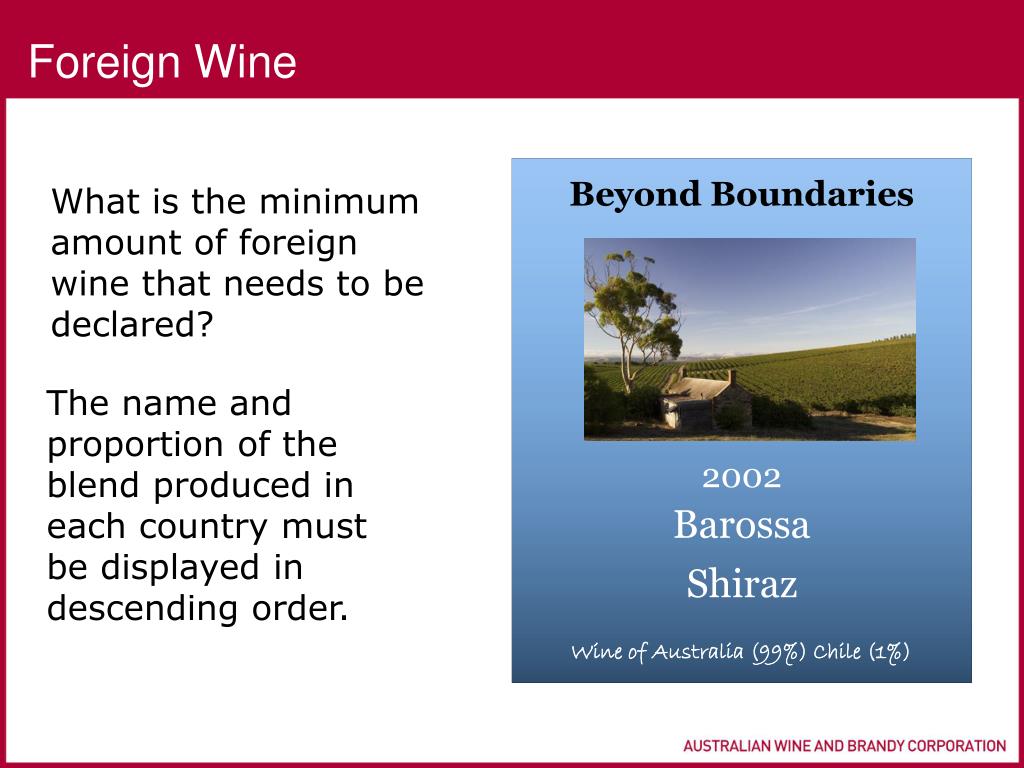 Foreign Wine

What is the minimum amount of foreign wine that needs to be declared?

The name and proportion of the blend produced in each country must be displayed in descending order.

Beyond Boundaries

2002
Barossa
Shiraz

Wine of Australia (99%) Chile (1%)

AUSTRALIAN WINE AND BRANDY CORPORATION